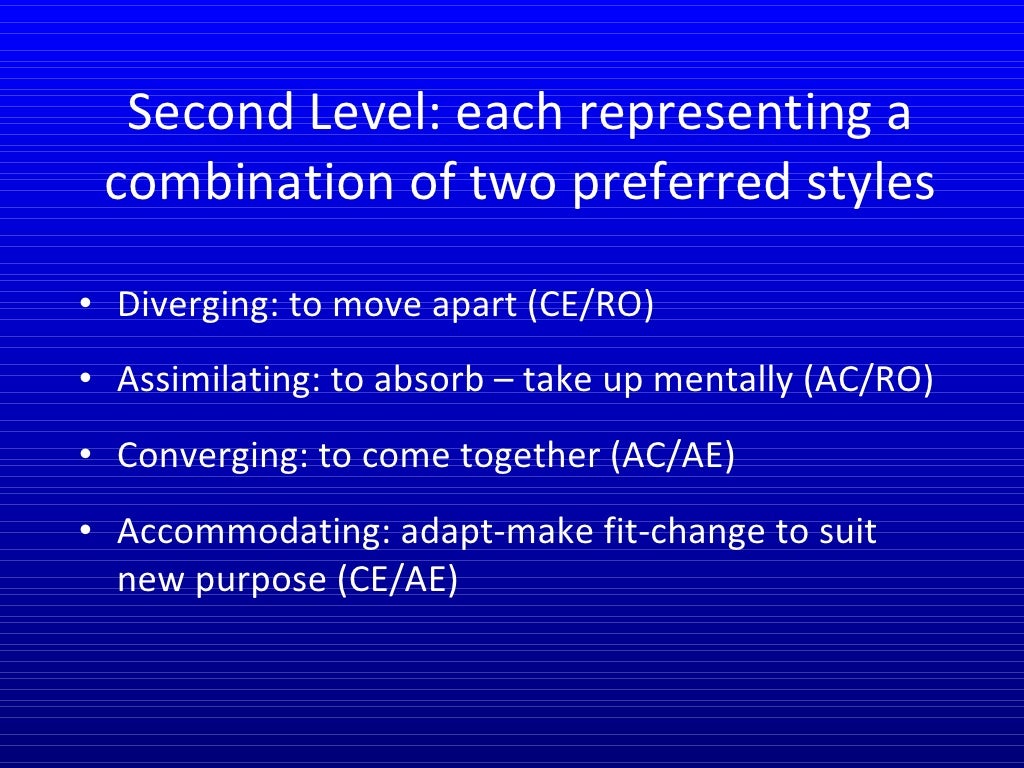 Second Level: each representing a combination of two preferred styles

• Diverging: to move apart (CE/RO)
• Assimilating: to absorb – take up mentally (AC/RO)
• Converging: to come together (AC/AE)
• Accommodating: adapt-make fit-change to suit new purpose (CE/AE)